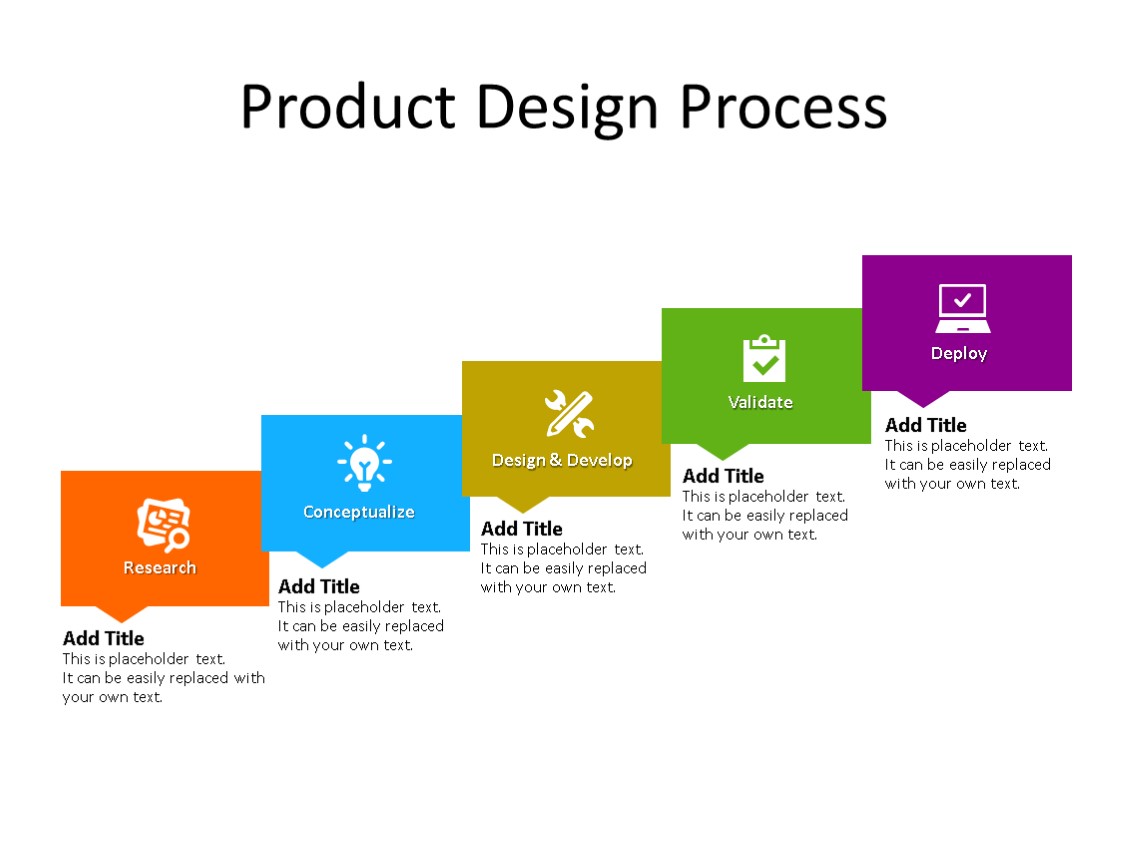 Product Design Process

Research

Add Title
This is placeholder text.
It can be easily replaced with your own text.

Conceptualize

Add Title
This is placeholder text.
It can be easily replaced with your own text.

Design & Develop

Add Title
This is placeholder text.
It can be easily replaced with your own text.

Validate

Add Title
This is placeholder text.
It can be easily replaced with your own text.

Deploy

Add Title
This is placeholder text.
It can be easily replaced with your own text.